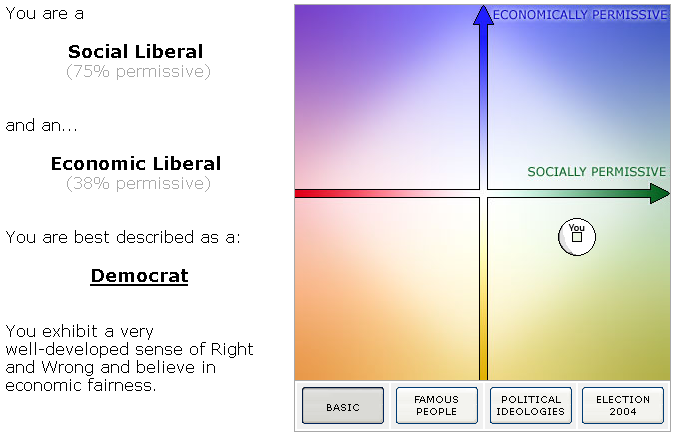 You are a

Social Liberal
(75% permissive)

and an...

Economic Liberal
(38% permissive)

You are best described as a:

Democrat

You exhibit a very well-developed sense of Right and Wrong and believe in economic fairness.

ECONOMICALLY PERMISSIVE

SOCIALLY PERMISSIVE

You

BASIC

FAMOUS PEOPLE

POLITICAL IDEOLOGIES

ELECTION 2004